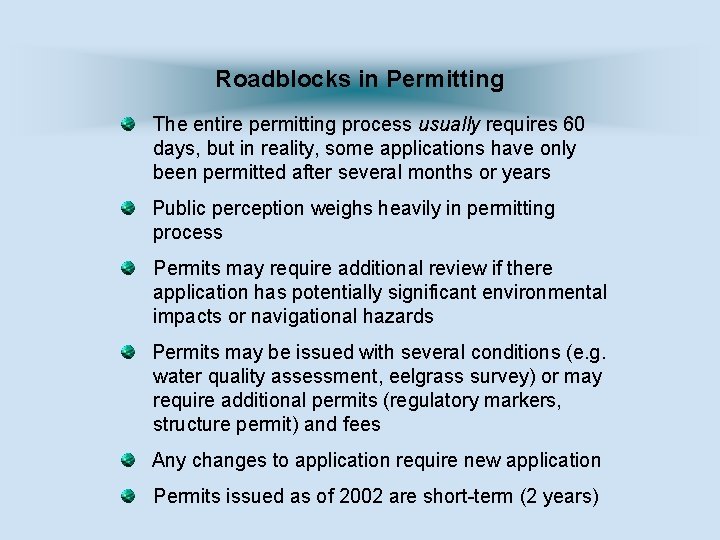 Roadblocks in Permitting

The entire permitting process usually requires 60 days, but in reality, some applications have only been permitted after several months or years

Public perception weighs heavily in permitting process

Permits may require additional review if there application has potentially significant environmental impacts or navigational hazards

Permits may be issued with several conditions (e.g. water quality assessment, eelgrass survey) or may require additional permits (regulatory markers, structure permit) and fees

Any changes to application require new application

Permits issued as of 2002 are short-term (2 years)